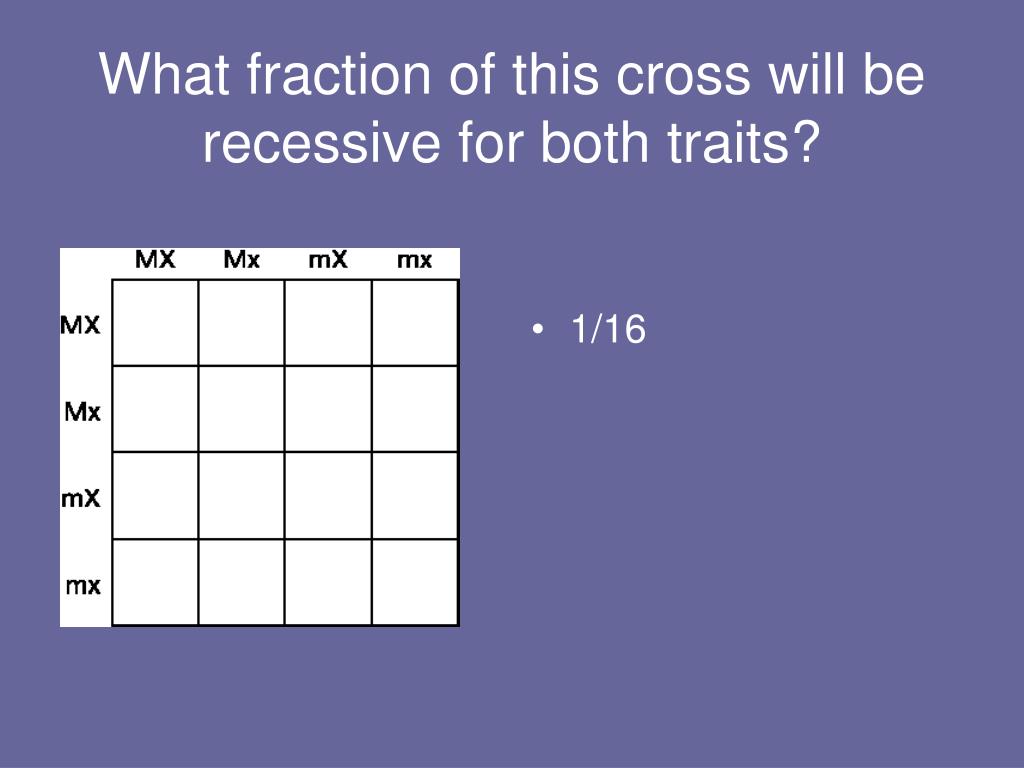 What fraction of this cross will be recessive for both traits?

| | MX | Mx | mX | mx |
|---|---|---|---|---|
| MX | | | | |
| Mx | | | | |
| mX | | | | |
| mx | | | | |

• 1/16